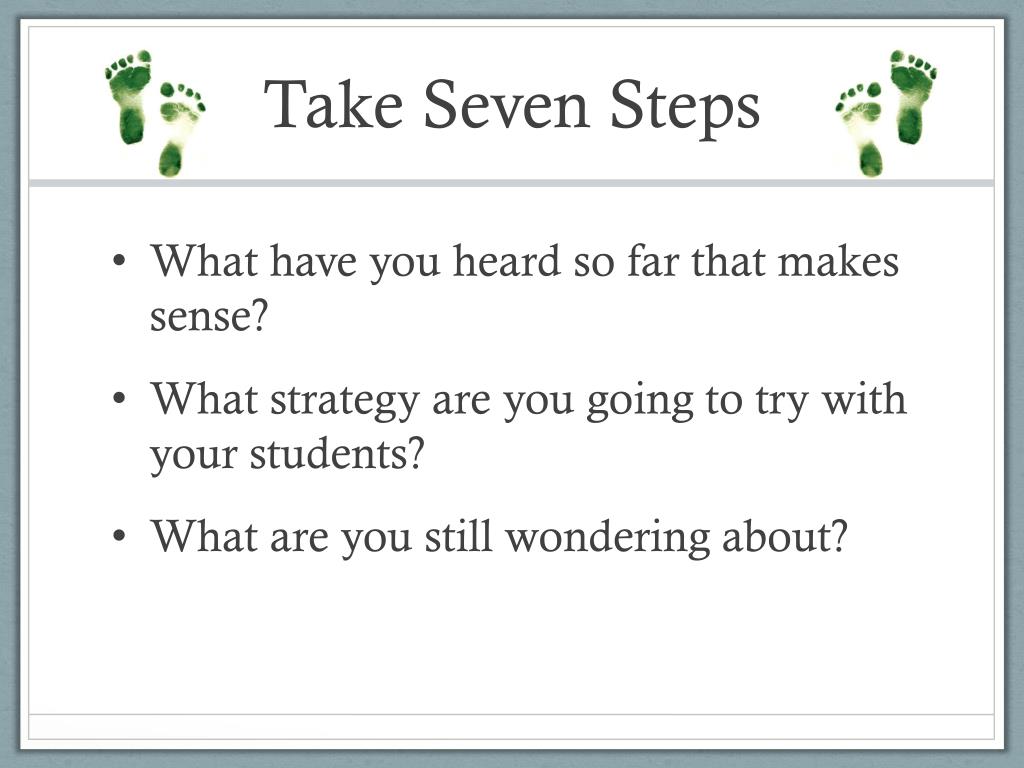 Take Seven Steps

• What have you heard so far that makes sense?
• What strategy are you going to try with your students?
• What are you still wondering about?